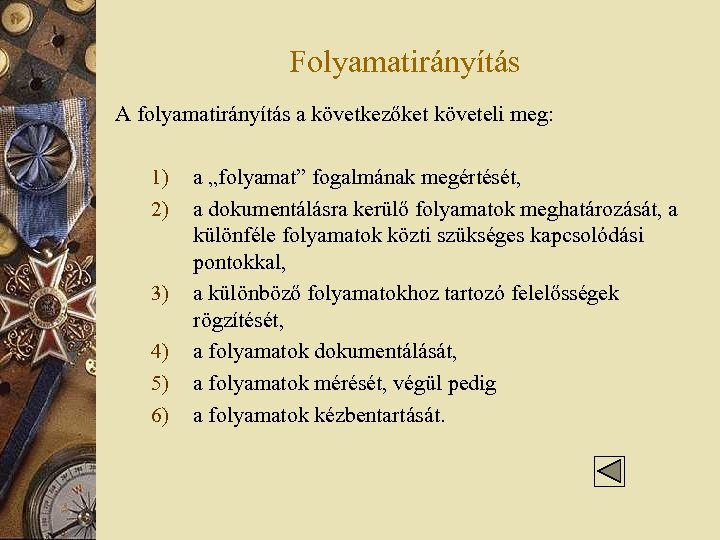 Folyamatirányítás

A folyamatirányítás a következőket követeli meg:

1) a „folyamat” fogalmának megértését,
2) a dokumentálásra kerülő folyamatok meghatározását, a különféle folyamatok közti szükséges kapcsolódási pontokkal,
3) a különböző folyamatokhoz tartozó felelősségek rögzítését,
4) a folyamatok dokumentálását,
5) a folyamatok mérését, végül pedig
6) a folyamatok kézbentartását.